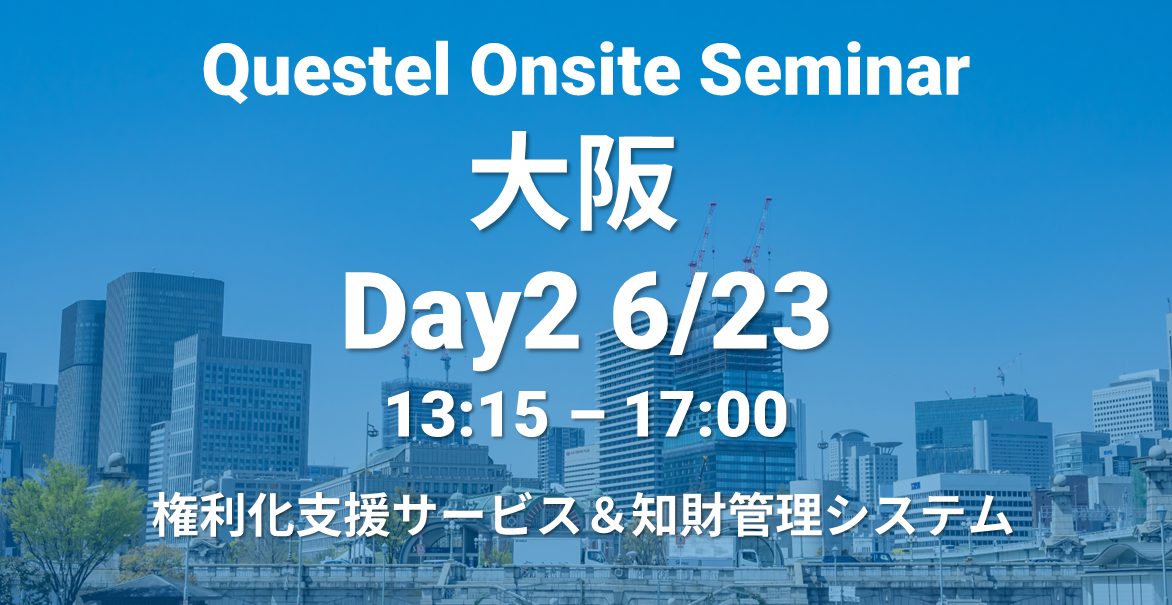 Questel Onsite Seminar

大阪

Day2 6/23

13:15 – 17:00

権利化支援サービス＆知財管理システム